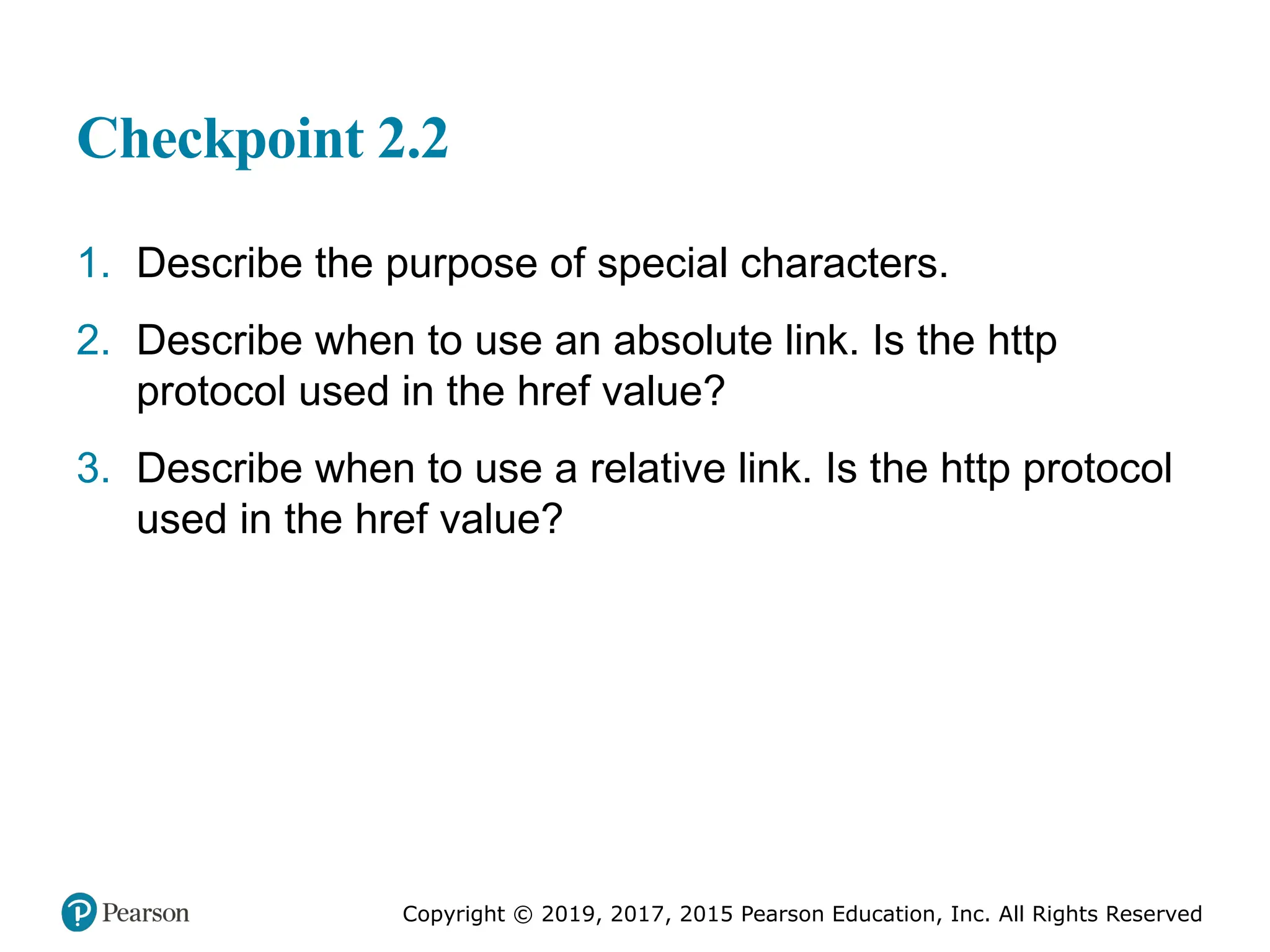 Checkpoint 2.2

1. Describe the purpose of special characters.

2. Describe when to use an absolute link. Is the http protocol used in the href value?

3. Describe when to use a relative link. Is the http protocol used in the href value?

Pearson

Copyright © 2019, 2017, 2015 Pearson Education, Inc. All Rights Reserved